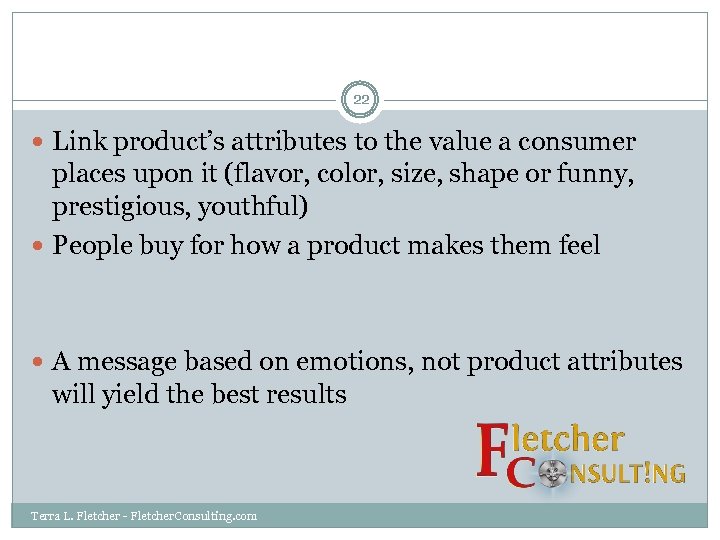 22

- Link product's attributes to the value a consumer places upon it (flavor, color, size, shape or funny, prestigious, youthful)
- People buy for how a product makes them feel

- A message based on emotions, not product attributes will yield the best results

Fletcher CONSULT!NG

Terra L. Fletcher - FletcherConsulting.com